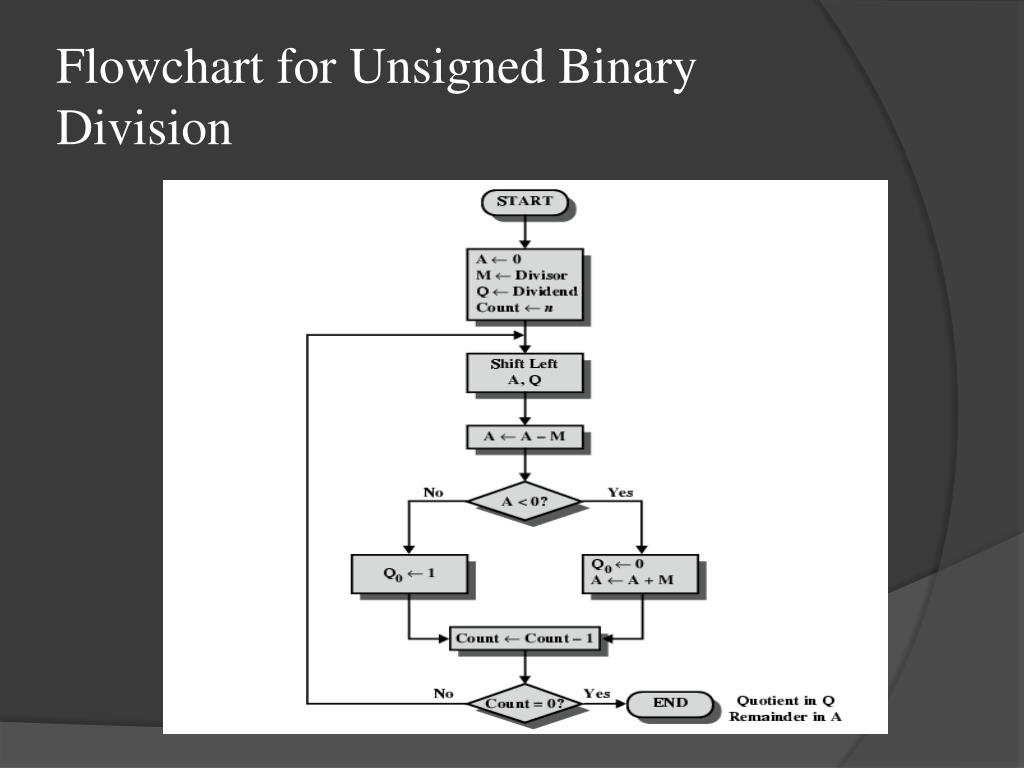 Flowchart for Unsigned Binary Division

START

$A \leftarrow 0$
$M \leftarrow$ Divisor
$Q \leftarrow$ Dividend
Count $\leftarrow n$

Shift Left
A, Q

$A \leftarrow A - M$

No

$A < 0?$

Yes

$Q_0 \leftarrow 1$

$Q_0 \leftarrow 0$
$A \leftarrow A + M$

Count $\leftarrow$ Count $- 1$

No

Count $= 0?$

Yes

END

Quotient in Q
Remainder in A